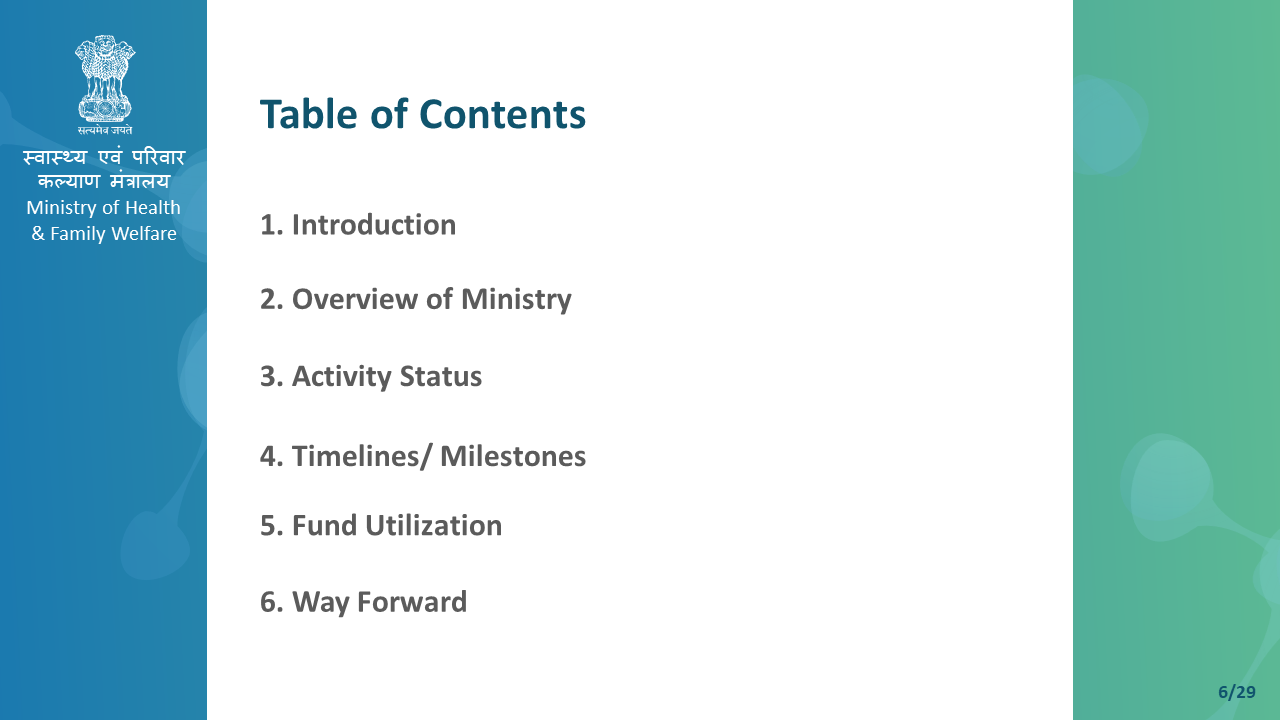 सत्यमेव जयते

स्वास्थ्य एवं परिवार कल्याण मंत्रालय
Ministry of Health & Family Welfare

Table of Contents

1. Introduction

2. Overview of Ministry

3. Activity Status

4. Timelines/ Milestones

5. Fund Utilization

6. Way Forward

6/29